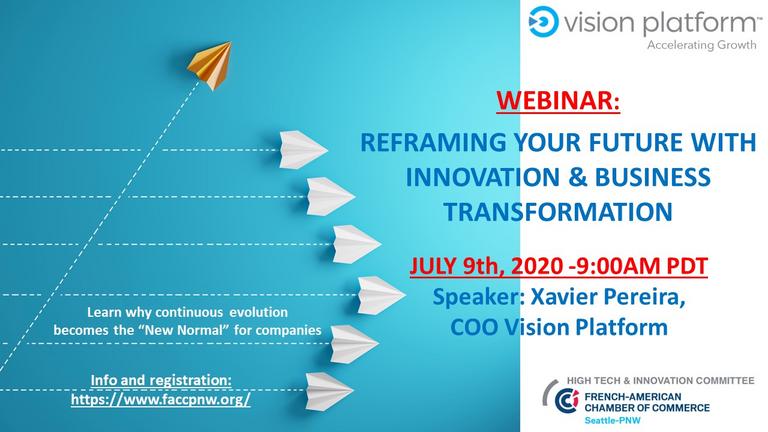 vision platform™
Accelerating Growth

WEBINAR:

REFRAMING YOUR FUTURE WITH INNOVATION & BUSINESS TRANSFORMATION

JULY 9th, 2020 -9:00AM PDT
Speaker: Xavier Pereira, COO Vision Platform

Learn why continuous evolution becomes the "New Normal" for companies

Info and registration:
https://www.faccpnw.org/

HIGH TECH & INNOVATION COMMITTEE
FRENCH-AMERICAN CHAMBER OF COMMERCE
Seattle-PNW